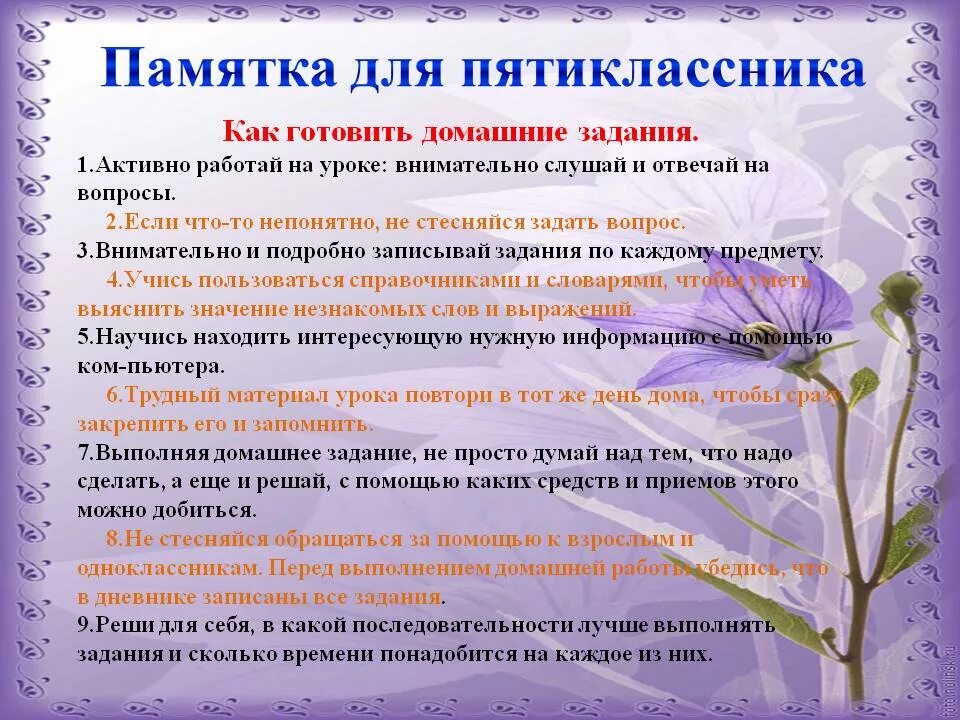 Памятка для пятиклассника

Как готовить домашние задания.

1.Активно работай на уроке: внимательно слушай и отвечай на вопросы.

2.Если что-то непонятно, не стесняйся задать вопрос.

3.Внимательно и подробно записывай задания по каждому предмету.

4.Учись пользоваться справочниками и словарями, чтобы уметь выяснить значение незнакомых слов и выражений.

5.Научись находить интересующую нужную информацию с помощью ком-пьютера.

6.Трудный материал урока повтори в тот же день дома, чтобы сразу закрепить его и запомнить.

7.Выполняя домашнее задание, не просто думай над тем, что надо сделать, а еще и решай, с помощью каких средств и приемов этого можно добиться.

8.Не стесняйся обращаться за помощью к взрослым и одноклассникам. Перед выполнением домашней работы убедись, что в дневнике записаны все задания.

9.Реши для себя, в какой последовательности лучше выполнять задания и сколько времени понадобится на каждое из них.